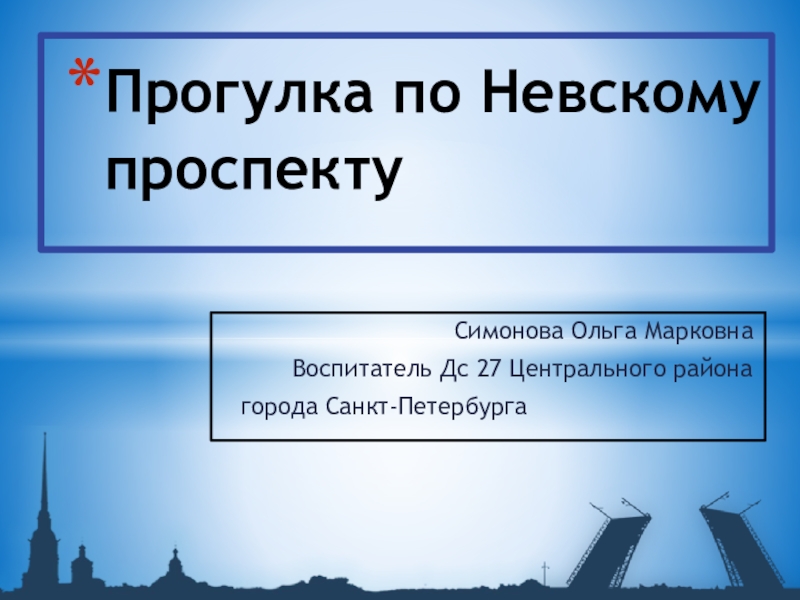 *Прогулка по Невскому проспекту

Симонова Ольга Марковна
Воспитатель Дс 27 Центрального района города Санкт-Петербурга